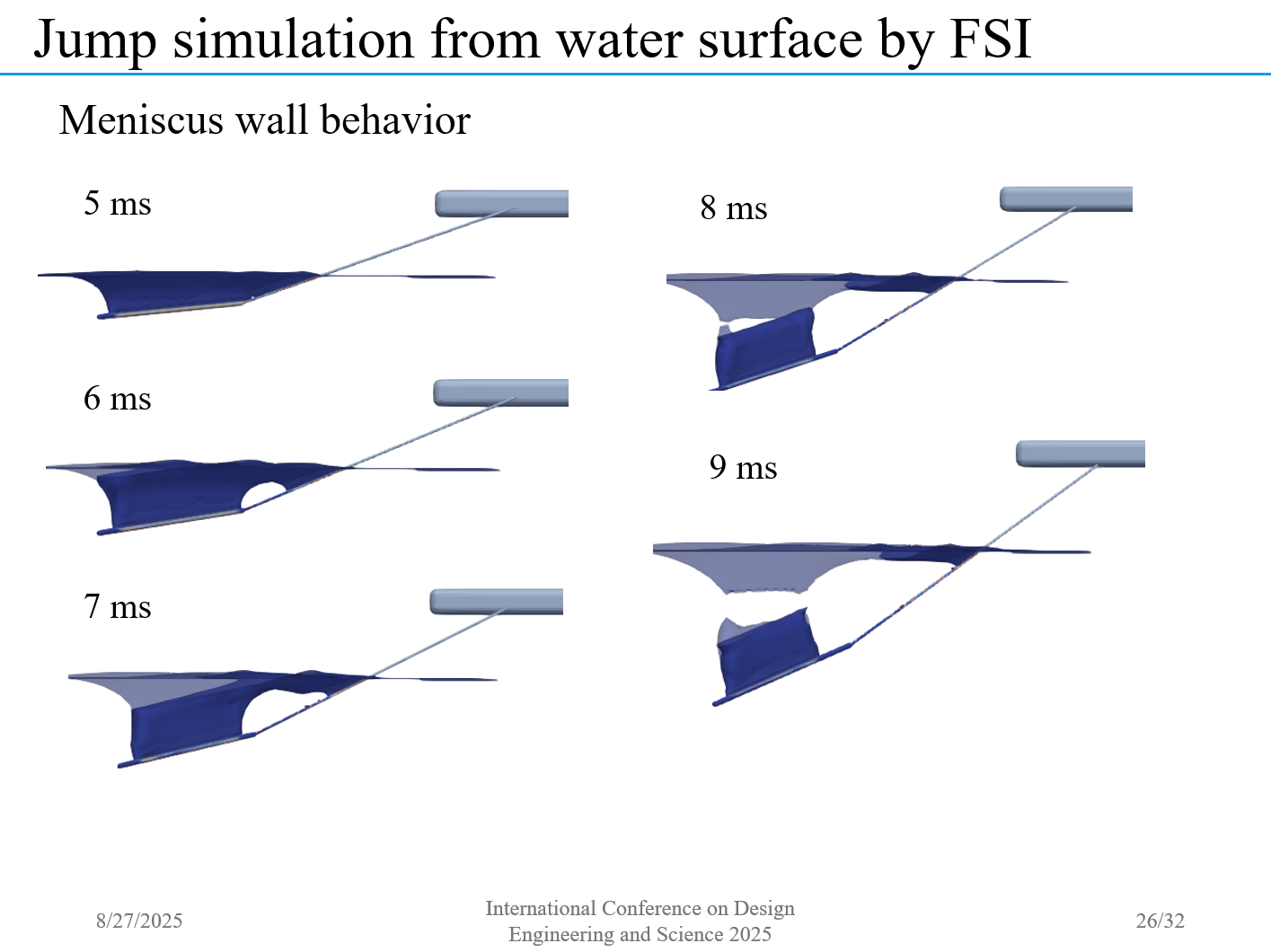 Jump simulation from water surface by FSI

Meniscus wall behavior

5 ms

6 ms

7 ms

8 ms

9 ms

8/27/2025

International Conference on Design Engineering and Science 2025

26/32